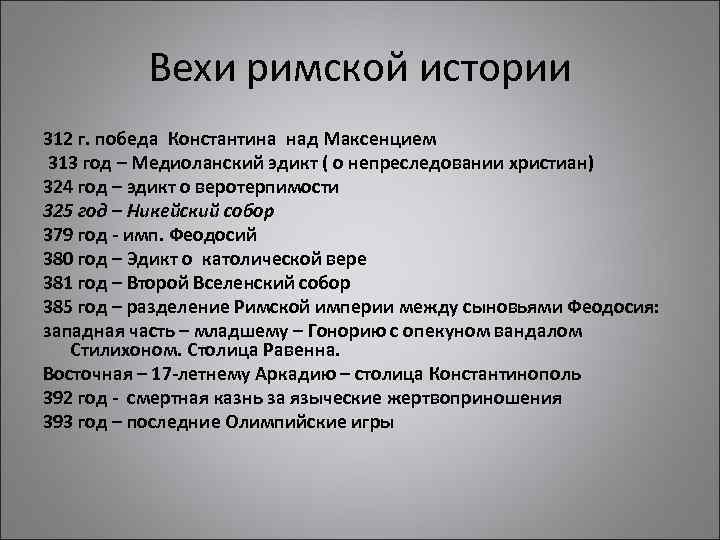 Вехи римской истории

312 г. победа Константина над Максенцием
313 год – Медиоланский эдикт ( о непреследовании христиан)
324 год – эдикт о веротерпимости
325 год – Никейский собор
379 год - имп. Феодосий
380 год – Эдикт о католической вере
381 год – Второй Вселенский собор
385 год – разделение Римской империи между сыновьями Феодосия:
западная часть – младшему – Гонорию с опекуном вандалом Стилихоном. Столица Равенна.
Восточная – 17-летнему Аркадию – столица Константинополь
392 год - смертная казнь за языческие жертвоприношения
393 год – последние Олимпийские игры